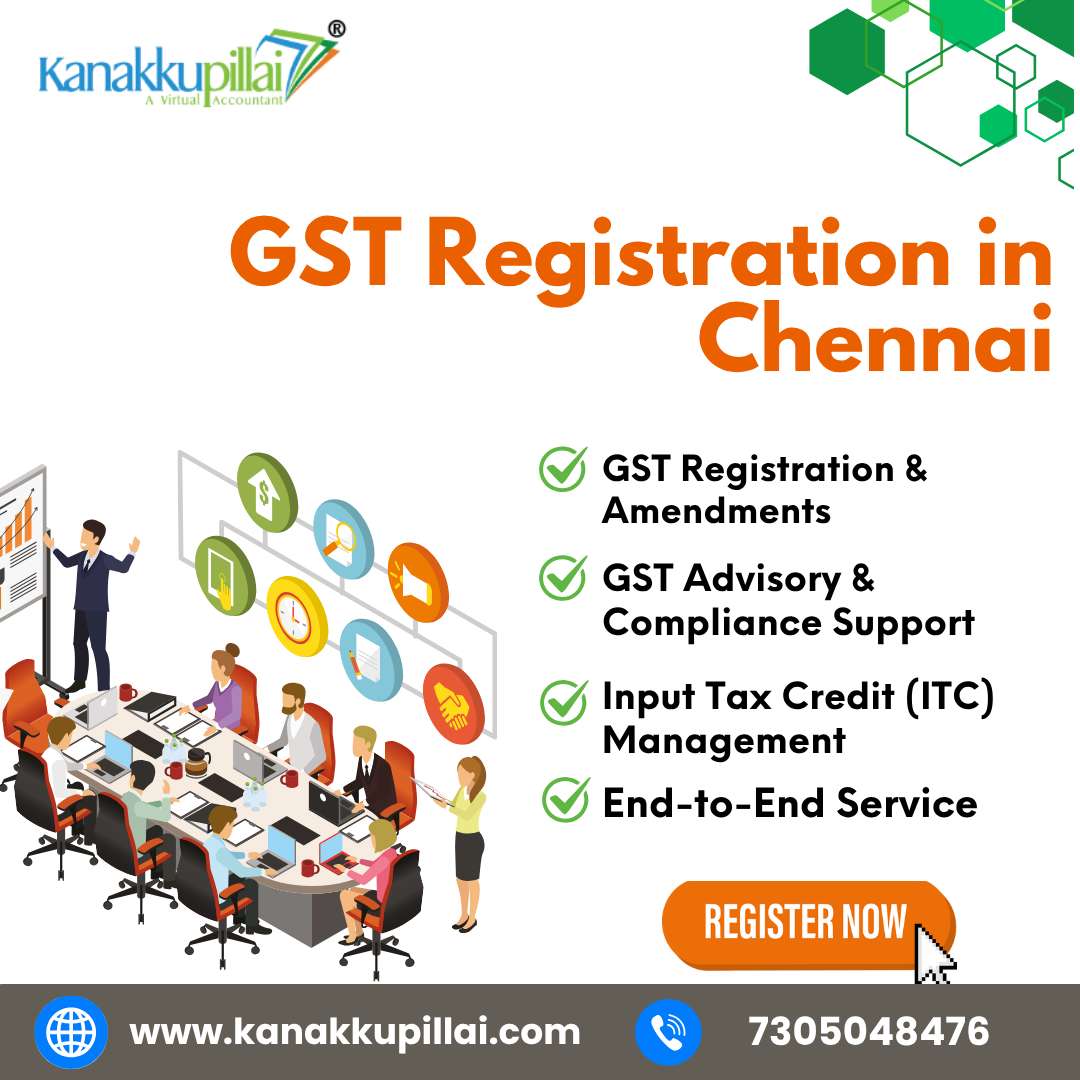 Kanakkupillai®
A Virtual Accountant

GST Registration in Chennai

GST Registration & Amendments

GST Advisory & Compliance Support

Input Tax Credit (ITC) Management

End-to-End Service

REGISTER NOW

www.kanakkupillai.com

7305048476